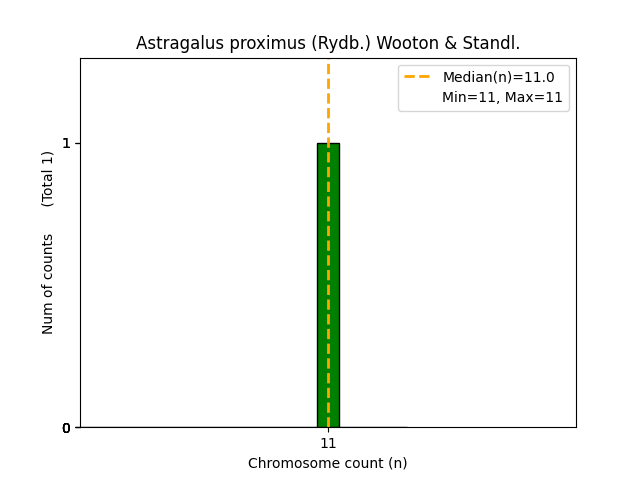 Astragalus proximus (Rydb.) Wooton & Standl.

Median(n)=11.0
Min=11, Max=11

Num of counts (Total 1)

1

0

11

Chromosome count (n)